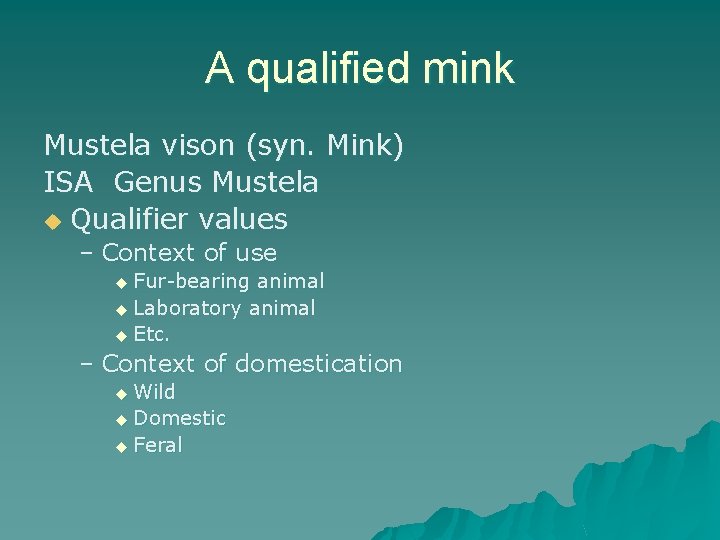 A qualified mink

Mustela vison (syn. Mink)
ISA Genus Mustela
◆ Qualifier values
– Context of use
◆ Fur-bearing animal
◆ Laboratory animal
◆ Etc.
– Context of domestication
◆ Wild
◆ Domestic
◆ Feral